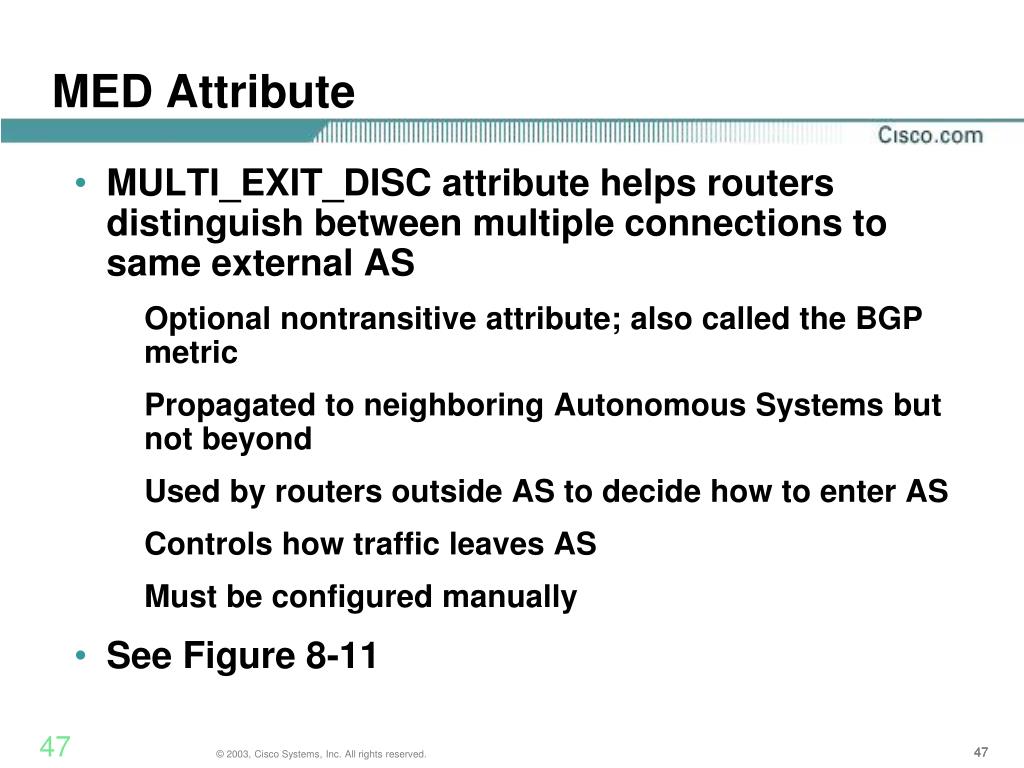 MED Attribute

Cisco.com

• MULTI_EXIT_DISC attribute helps routers distinguish between multiple connections to same external AS

Optional nontransitive attribute; also called the BGP metric

Propagated to neighboring Autonomous Systems but not beyond

Used by routers outside AS to decide how to enter AS

Controls how traffic leaves AS

Must be configured manually

• See Figure 8-11

47

© 2003, Cisco Systems, Inc. All rights reserved.

47